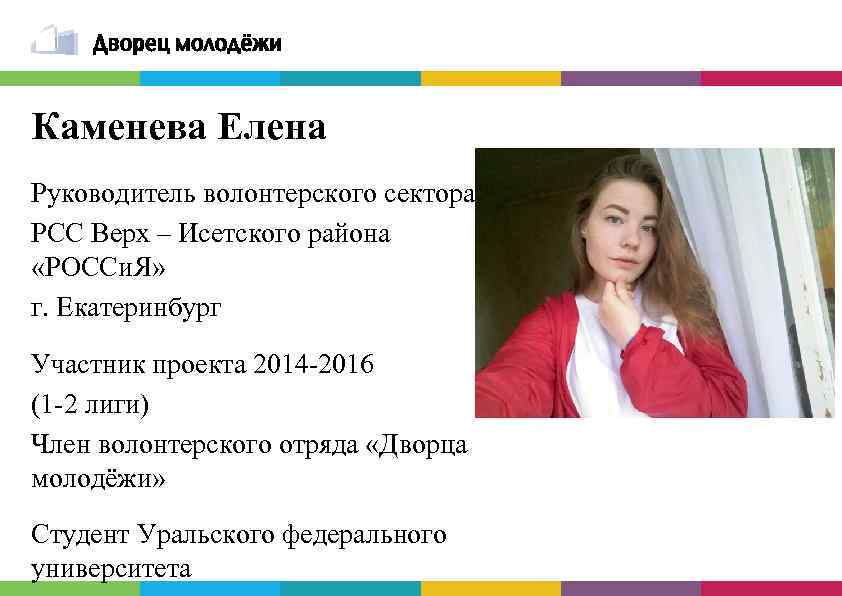 Дворец молодёжи

Каменева Елена

Руководитель волонтерского сектора РСС Верх – Исетского района «РОССиЯ»
г. Екатеринбург

Участник проекта 2014-2016
(1-2 лиги)
Член волонтерского отряда «Дворца молодёжи»

Студент Уральского федерального университета